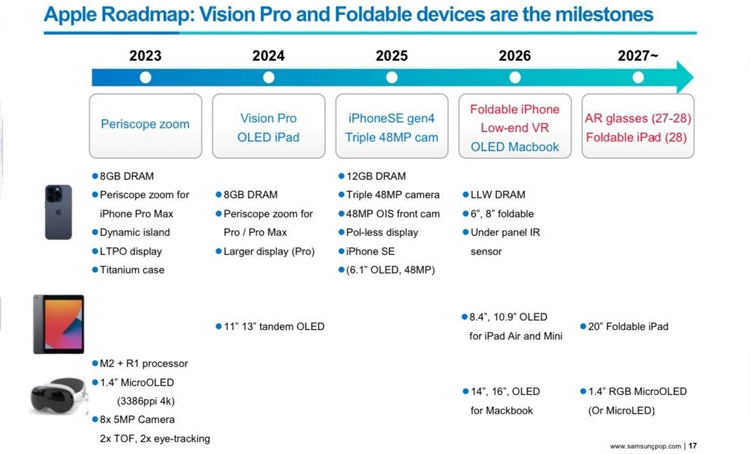 Apple Roadmap: Vision Pro and Foldable devices are the milestones

2023

2024

2025

2026

2027~

Periscope zoom

Vision Pro
OLED iPad

iPhoneSE gen4
Triple 48MP cam

Foldable iPhone
Low-end VR
OLED Macbook

AR glasses (27-28)
Foldable iPad (28)

• 8GB DRAM
• Periscope zoom for iPhone Pro Max
• Dynamic island
• LTPO display
• Titanium case

• 8GB DRAM
• Periscope zoom for Pro / Pro Max
• Larger display (Pro)

• 12GB DRAM
• Triple 48MP camera
• 48MP OIS front cam
• Pol-less display
• iPhone SE
• (6.1" OLED, 48MP)

• LLW DRAM
• 6", 8" foldable
• Under panel IR sensor

• 11" 13" tandem OLED

• 8.4", 10.9" OLED for iPad Air and Mini

• 20" Foldable iPad

• M2 + R1 processor
• 1.4" MicroOLED (3386ppi 4k)
• 8x 5MP Camera 2x TOF, 2x eye-tracking

• 14", 16", OLED for Mackbook

• 1.4" RGB MicroOLED (Or MicroLED)

www.samsungpop.com | 17